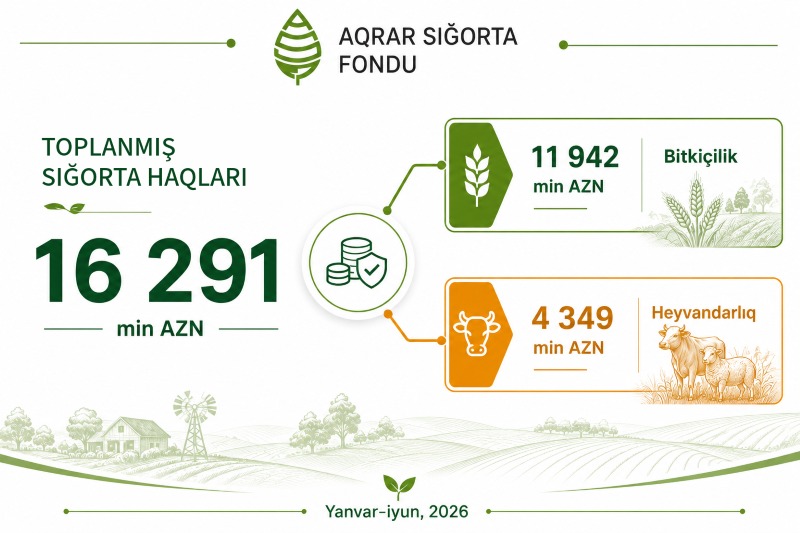 AQRAR SIĞORTA FONDU

TOPLANMIŞ SIĞORTA HAQLARI

16 291

min AZN

11 942
min AZN

Bitkiçilik

4 349
min AZN

Heyvandarlıq

Yanvar-iyun, 2026